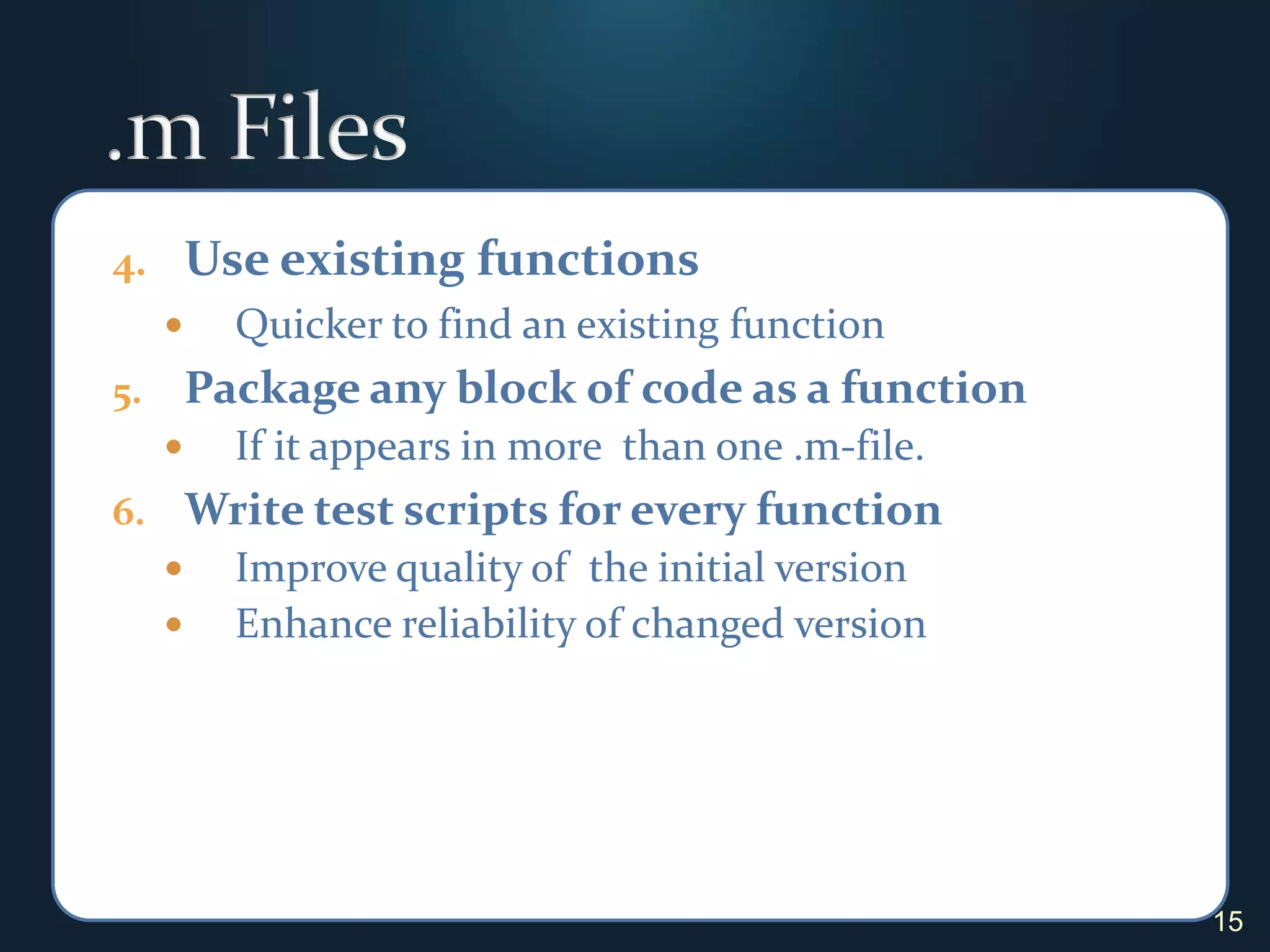 .m Files

4. Use existing functions
• Quicker to find an existing function
5. Package any block of code as a function
• If it appears in more than one .m-file.
6. Write test scripts for every function
• Improve quality of the initial version
• Enhance reliability of changed version

15